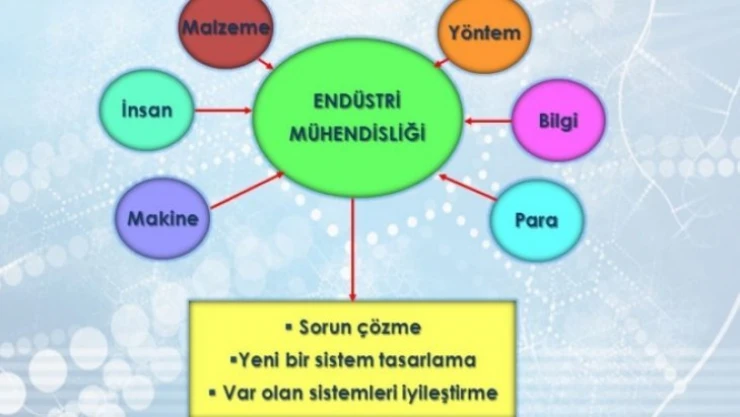 Malzeme

Yöntem

İnsan

ENDÜSTRİ MÜHENDİSLİĞİ

Bilgi

Makine

Para

▪ Sorun çözme
▪Yeni bir sistem tasarlama
▪ Var olan sistemleri iyileştirme